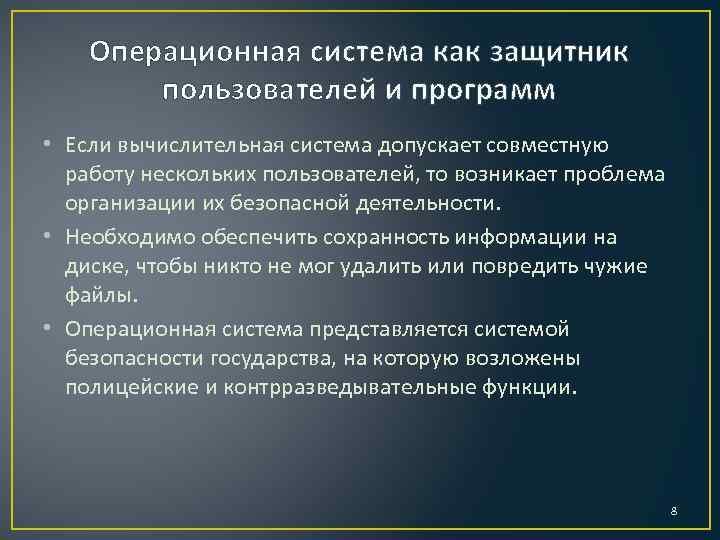 Операционная система как защитник пользователей и программ

• Если вычислительная система допускает совместную работу нескольких пользователей, то возникает проблема организации их безопасной деятельности.

• Необходимо обеспечить сохранность информации на диске, чтобы никто не мог удалить или повредить чужие файлы.

• Операционная система представляется системой безопасности государства, на которую возложены полицейские и контрразведывательные функции.

8